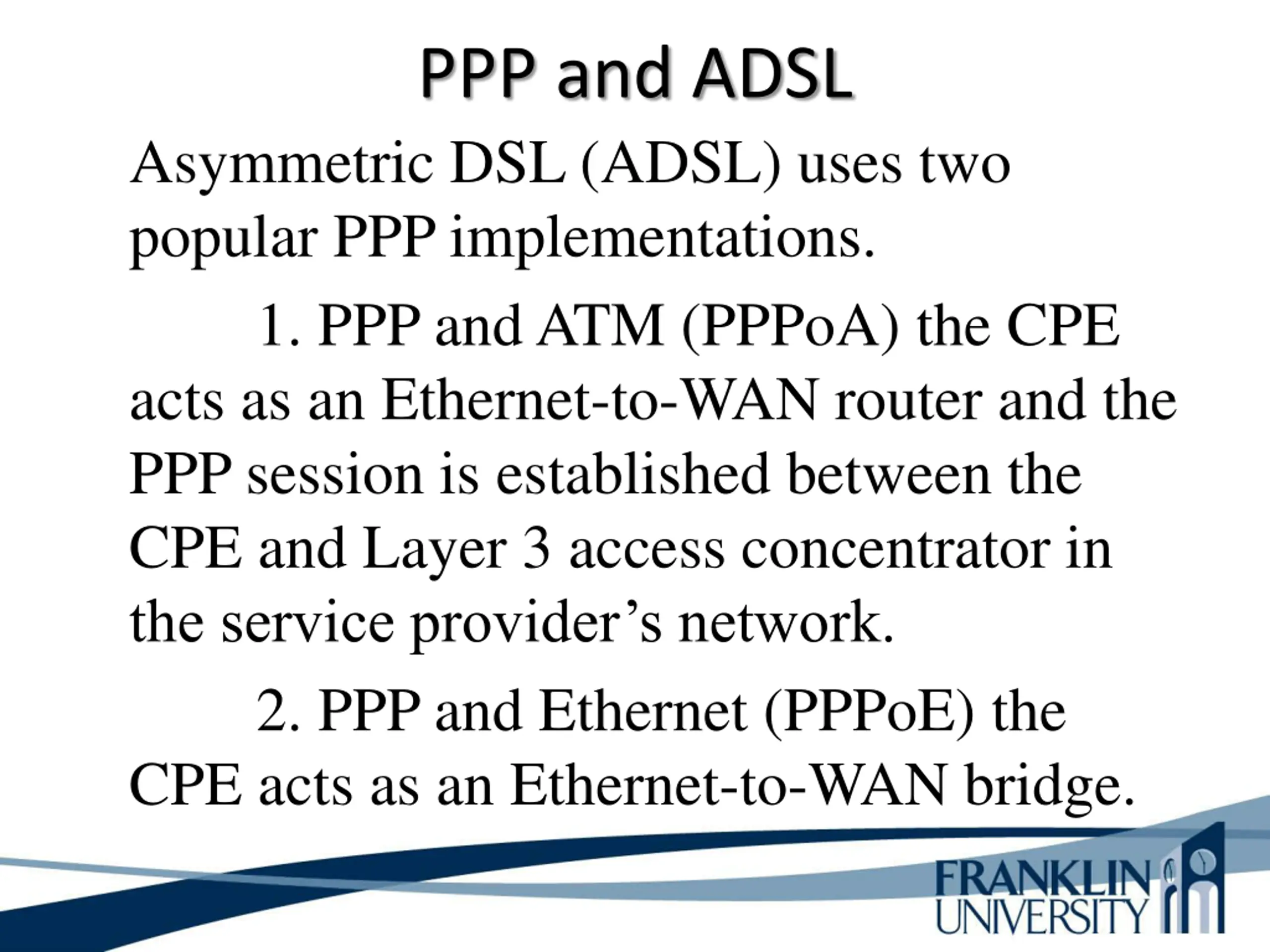 PPP and ADSL

Asymmetric DSL (ADSL) uses two popular PPP implementations.

1. PPP and ATM (PPPoA) the CPE acts as an Ethernet-to-WAN router and the PPP session is established between the CPE and Layer 3 access concentrator in the service provider’s network.

2. PPP and Ethernet (PPPoE) the CPE acts as an Ethernet-to-WAN bridge.

FRANKLIN UNIVERSITY